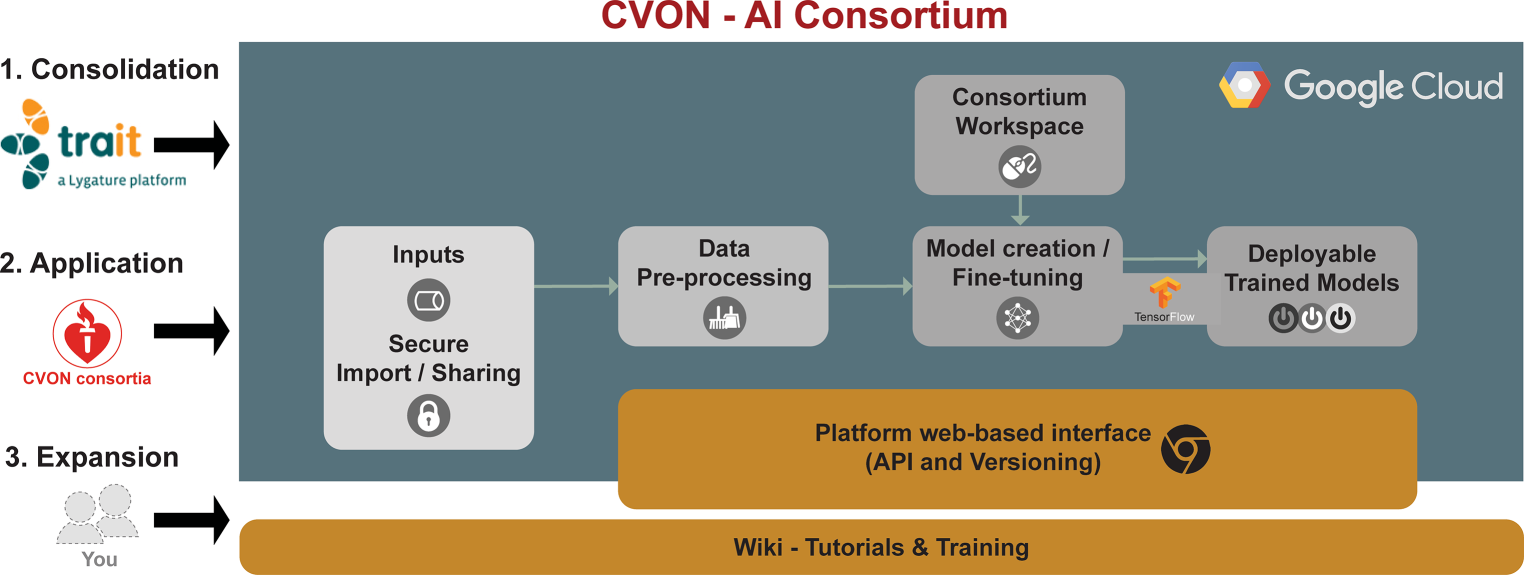 CVON - AI Consortium

1. Consolidation

trait
a Lygature platform

2. Application

CVON consortia

3. Expansion

You

Google Cloud

Consortium Workspace

Inputs

Secure Import / Sharing

Data Pre-processing

Model creation / Fine-tuning

TensorFlow

Deployable Trained Models

Platform web-based interface (API and Versioning)

Wiki - Tutorials & Training